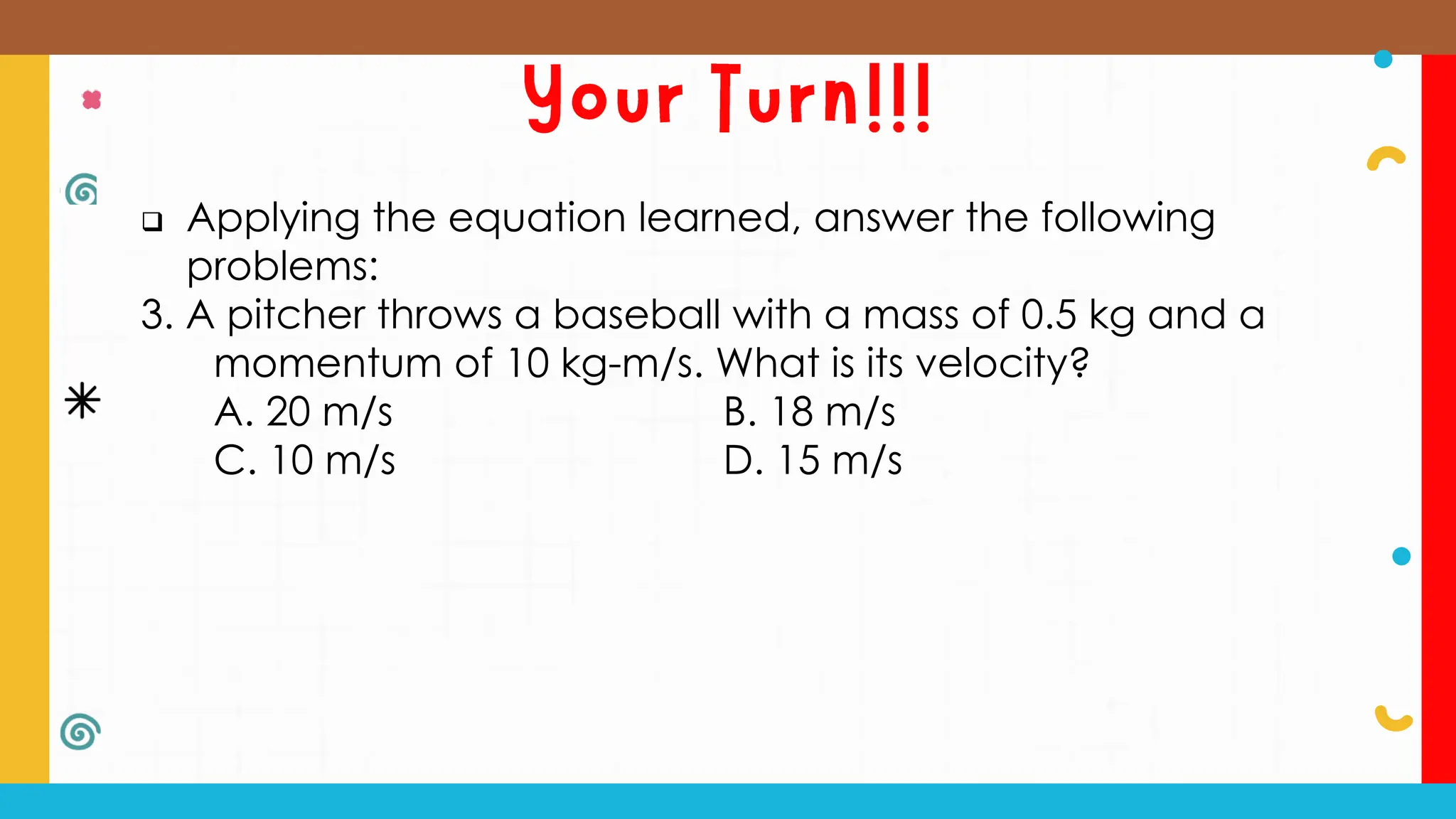 Your Turn!!!

❑ Applying the equation learned, answer the following problems:

3. A pitcher throws a baseball with a mass of 0.5 kg and a momentum of 10 kg-m/s. What is its velocity?

A. 20 m/s
B. 18 m/s
C. 10 m/s
D. 15 m/s